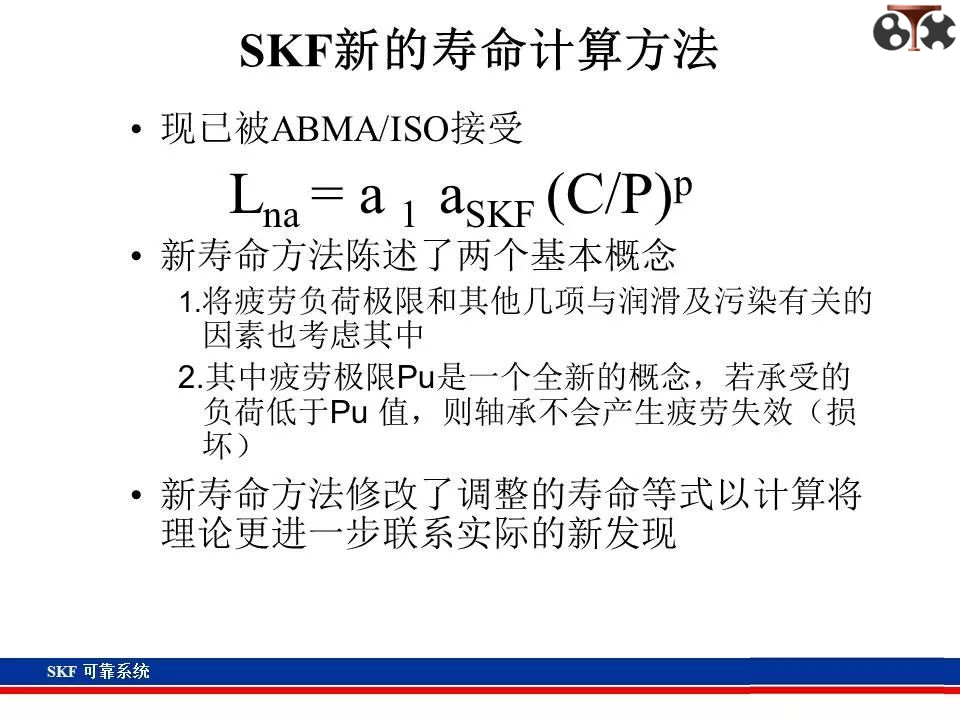 SKF新的寿命计算方法

• 现已被ABMA/ISO接受

$L_{na} = a_1 \, a_{SKF} \, (C/P)^p$

• 新寿命方法陈述了两个基本概念

1.将疲劳负荷极限和其他几项与润滑及污染有关的因素也考虑其中

2.其中疲劳极限Pu是一个全新的概念，若承受的负荷低于Pu 值，则轴承不会产生疲劳失效（损坏）

• 新寿命方法修改了调整的寿命等式以计算将理论更进一步联系实际的新发现

SKF 可靠系统